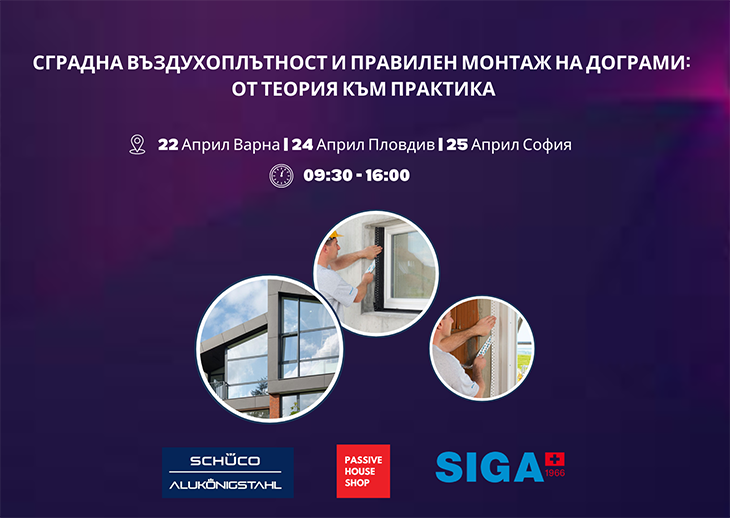 СГРАДНА ВЪЗДУХОПЛЪТНОСТ И ПРАВИЛЕН МОНТАЖ НА ДОГРАМИ: ОТ ТЕОРИЯ КЪМ ПРАКТИКА

22 Април Варна | 24 Април Пловдив | 25 Април София

09:30 - 16:00

SCHÜCO
ALUKÖNIGSTAHL

PASSIVE HOUSE SHOP

SIGA 1966